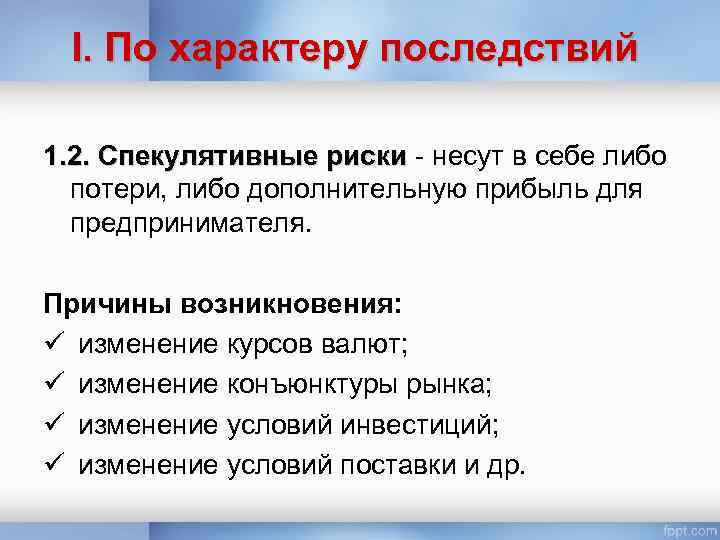 I. По характеру последствий

1.2. Спекулятивные риски - несут в себе либо потери, либо дополнительную прибыль для предпринимателя.

Причины возникновения:
✓ изменение курсов валют;
✓ изменение конъюнктуры рынка;
✓ изменение условий инвестиций;
✓ изменение условий поставки и др.

fppt.com